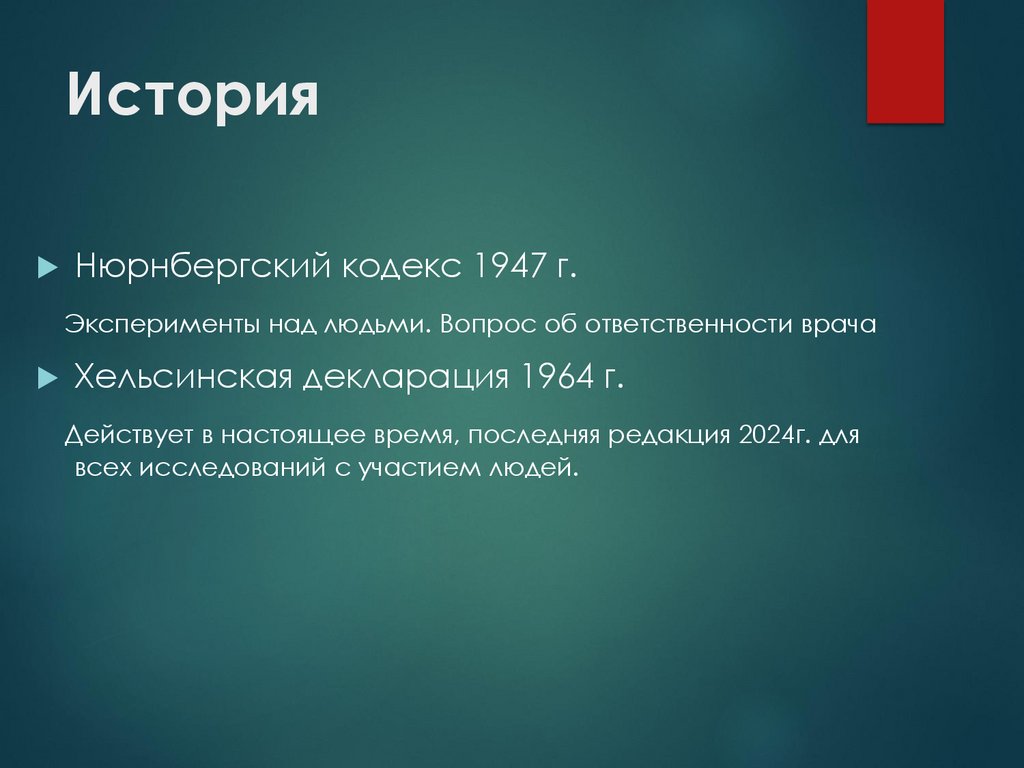 История

Нюрнбергский кодекс 1947 г.

Эксперименты над людьми. Вопрос об ответственности врача

Хельсинская декларация 1964 г.

Действует в настоящее время, последняя редакция 2024г. для всех исследований с участием людей.